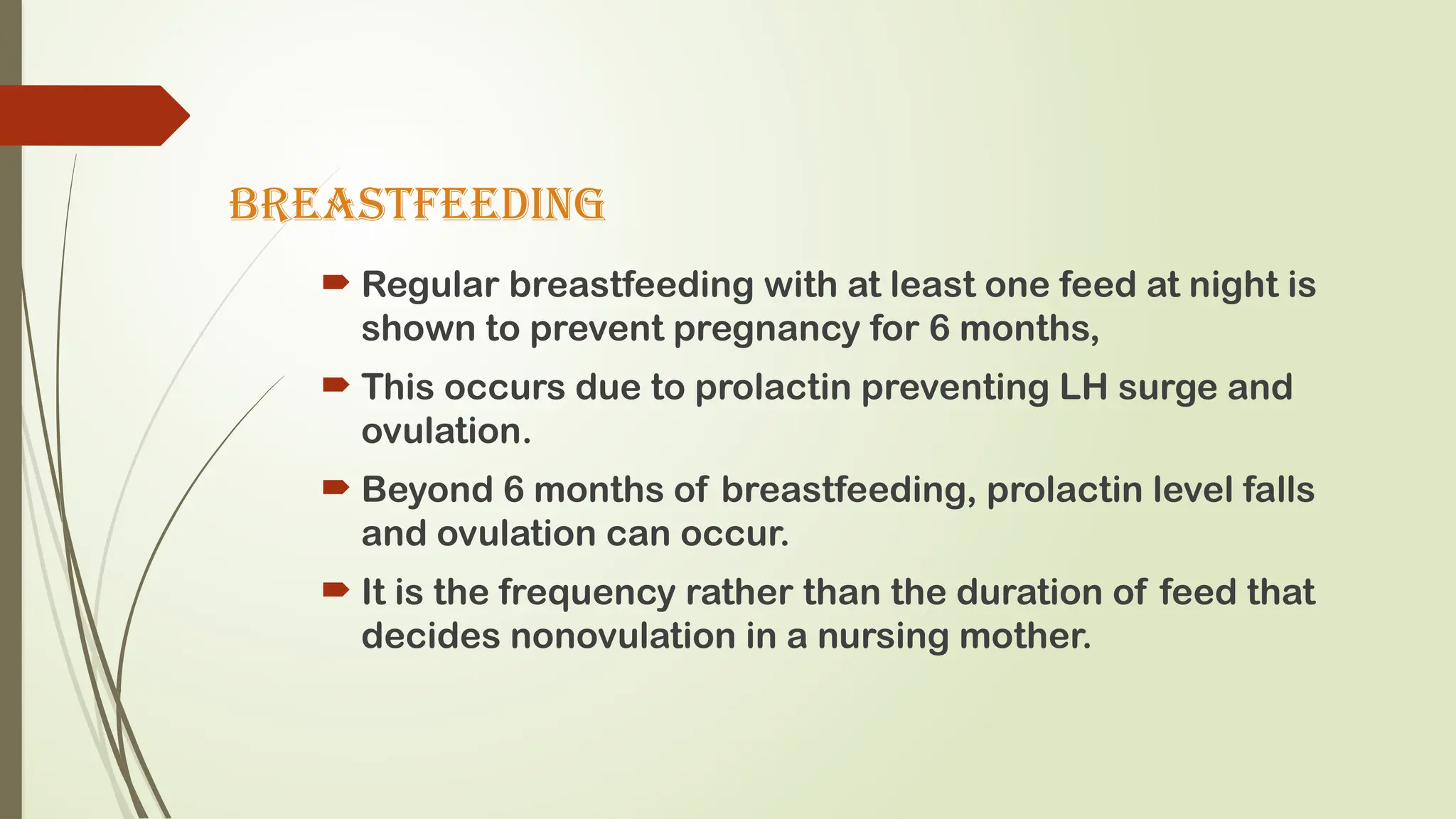 BREASTFEEDING

Regular breastfeeding with at least one feed at night is shown to prevent pregnancy for 6 months,

This occurs due to prolactin preventing LH surge and ovulation.

Beyond 6 months of breastfeeding, prolactin level falls and ovulation can occur.

It is the frequency rather than the duration of feed that decides nonovulation in a nursing mother.